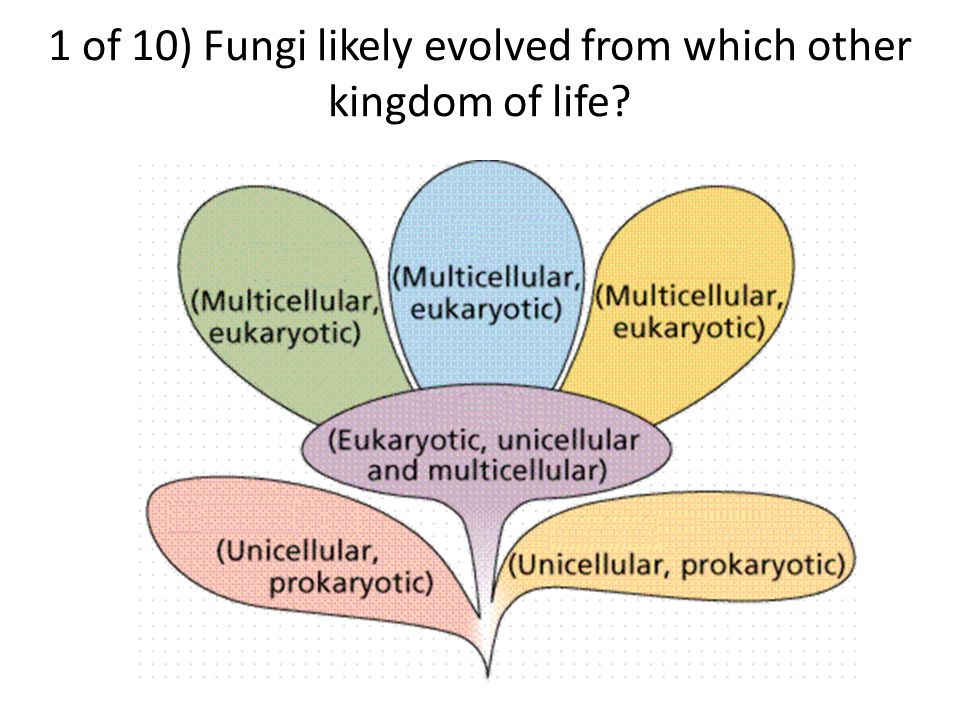 1 of 10) Fungi likely evolved from which other kingdom of life?

(Multicellular, eukaryotic)

(Multicellular, eukaryotic)

(Multicellular, eukaryotic)

(Eukaryotic, unicellular and multicellular)

(Unicellular, prokaryotic)

(Unicellular, prokaryotic)